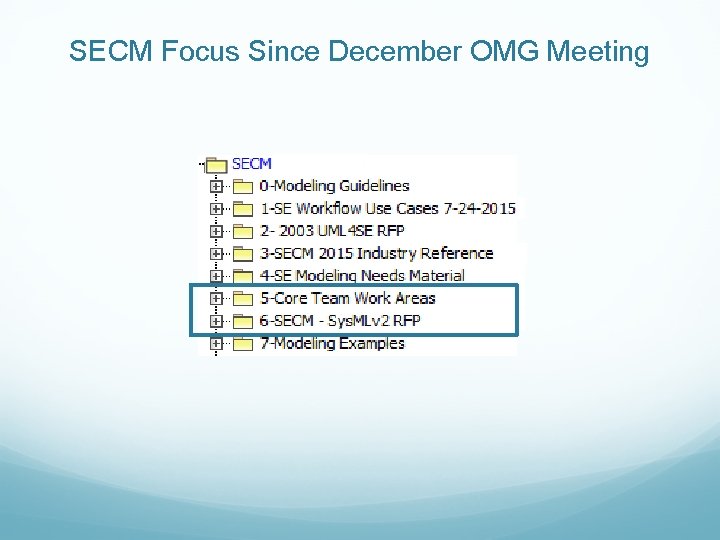 SECM Focus Since December OMG Meeting

SECM
0-Modeling Guidelines
1-SE Workflow Use Cases 7-24-2015
2- 2003 UML4SE RFP
3-SECM 2015 Industry Reference
4-SE Modeling Needs Material
5-Core Team Work Areas
6-SECM - SysMLv2 RFP
7-Modeling Examples